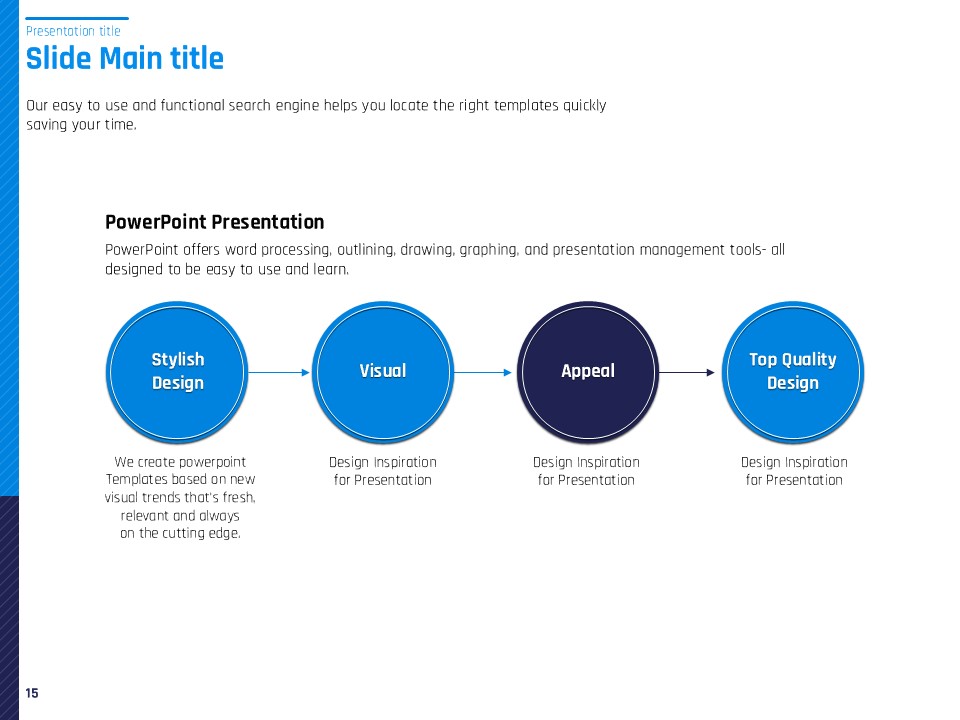 Presentation title

Slide Main title

Our easy to use and functional search engine helps you locate the right templates quickly saving your time.

PowerPoint Presentation

PowerPoint offers word processing, outlining, drawing, graphing, and presentation management tools- all designed to be easy to use and learn.

Stylish Design

Visual

Appeal

Top Quality Design

We create powerpoint Templates based on new visual trends that's fresh, relevant and always on the cutting edge.

Design Inspiration for Presentation

Design Inspiration for Presentation

Design Inspiration for Presentation

15